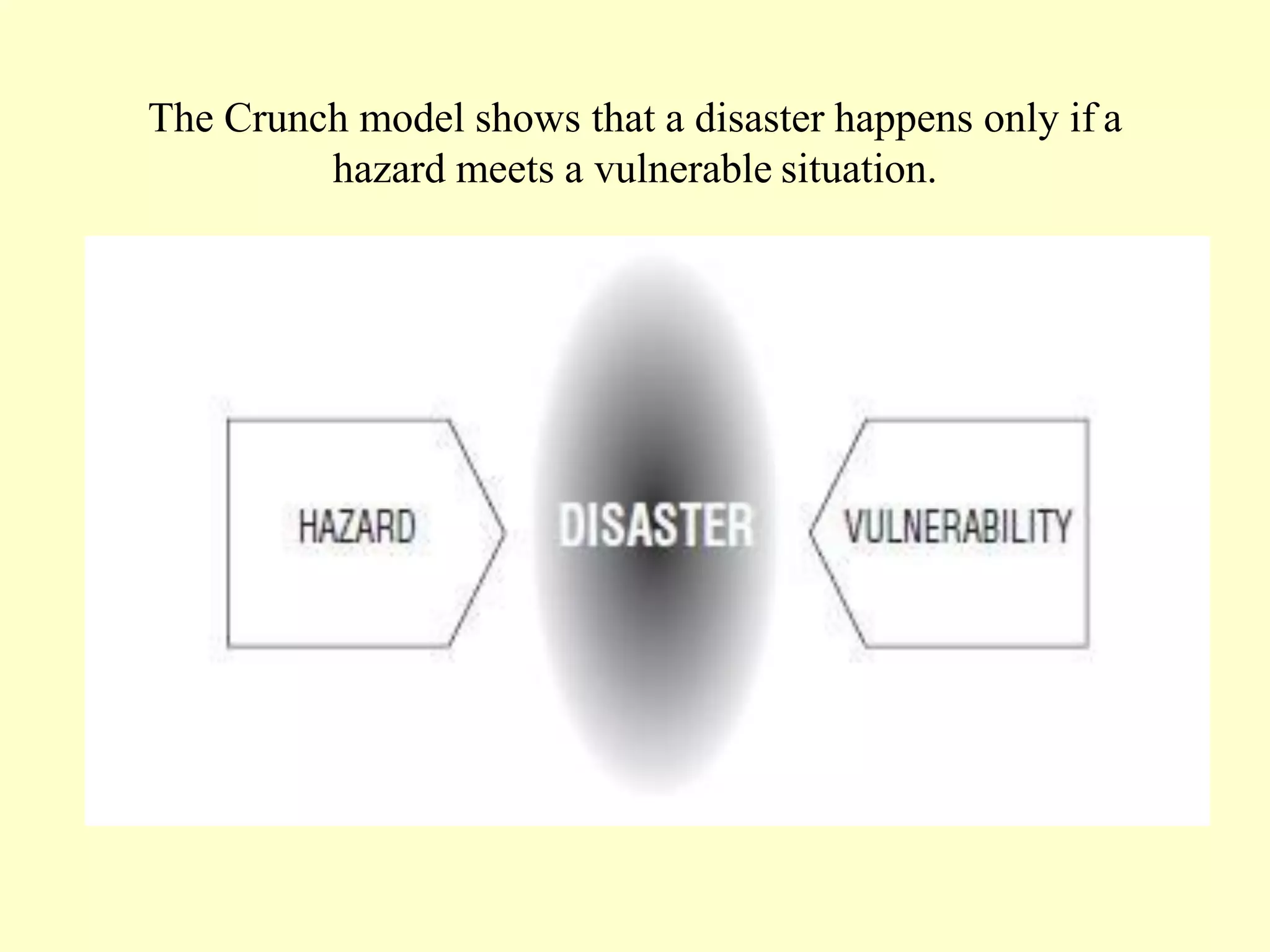 The Crunch model shows that a disaster happens only if a hazard meets a vulnerable situation.

HAZARD

DISASTER

VULNERABILITY